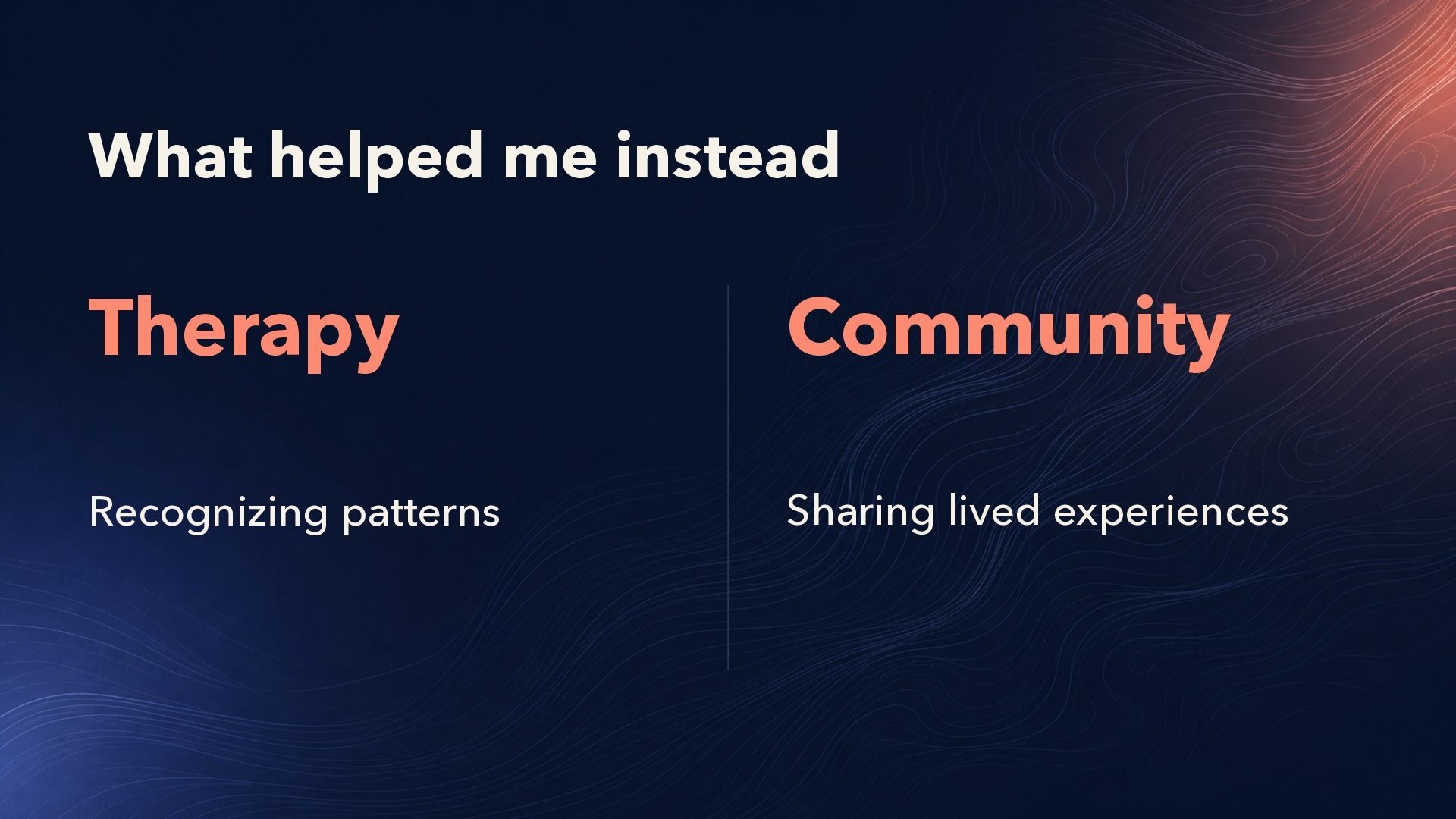 What helped me instead

Therapy

Recognizing patterns

Community

Sharing lived experiences